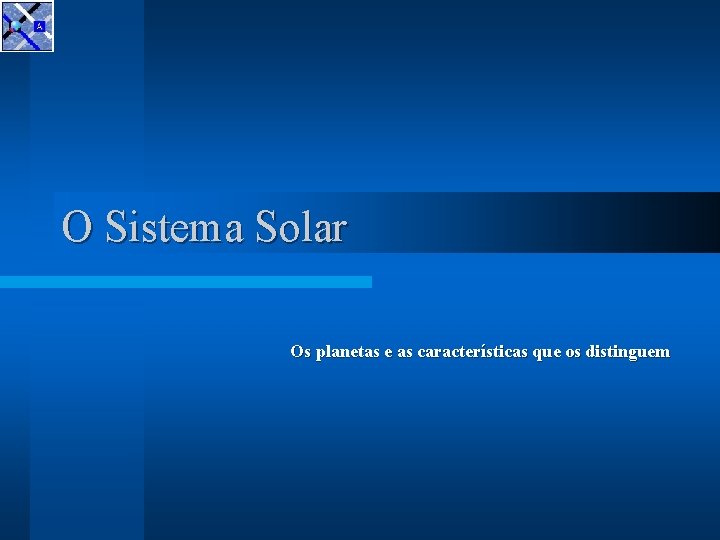 O Sistema Solar

Os planetas e as características que os distinguem